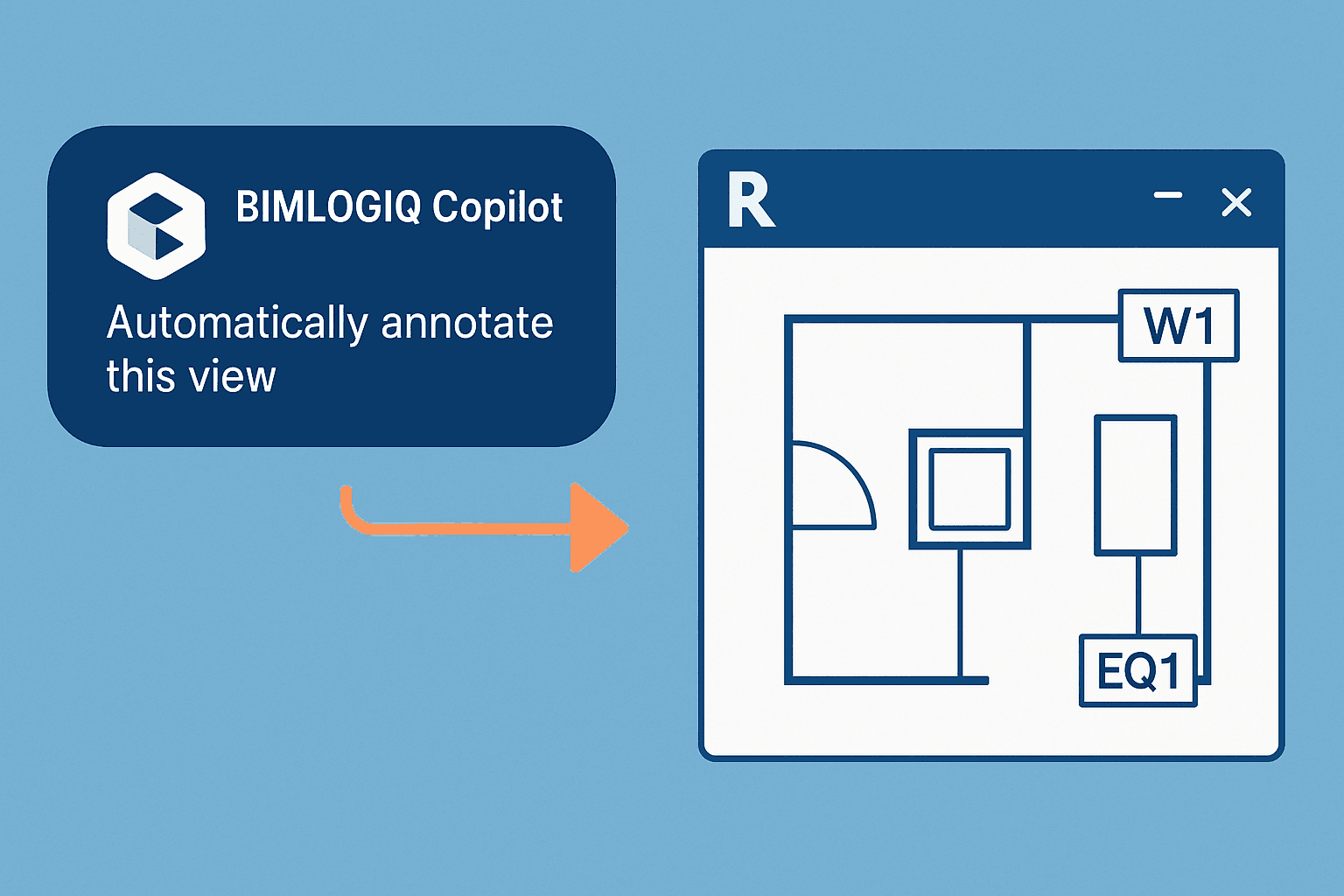 BIMLOGIQ Copilot

Automatically annotate this view

R

W1

EQ1